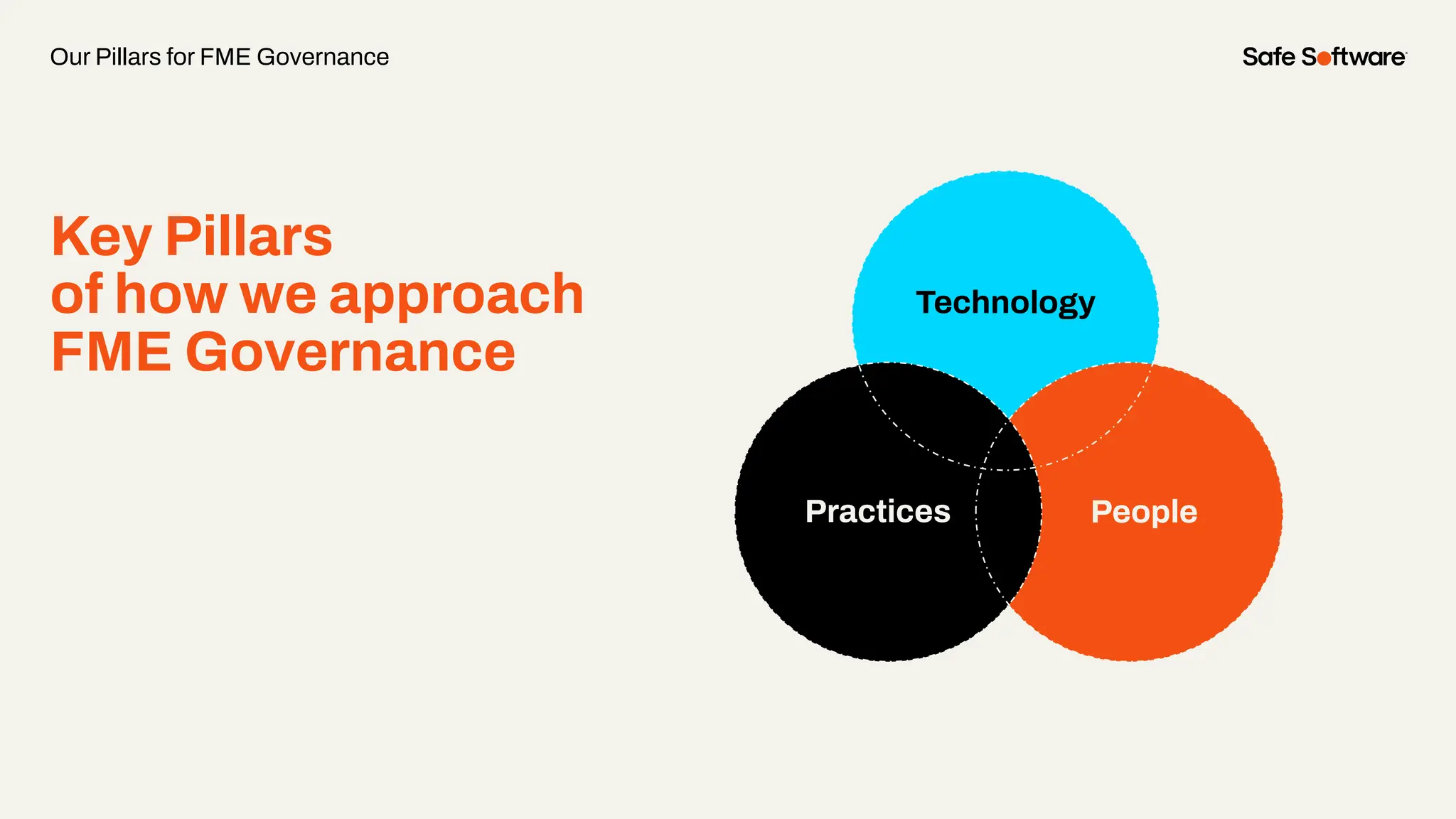 Our Pillars for FME Governance

Safe Software

Key Pillars
of how we approach
FME Governance

Technology

Practices

People